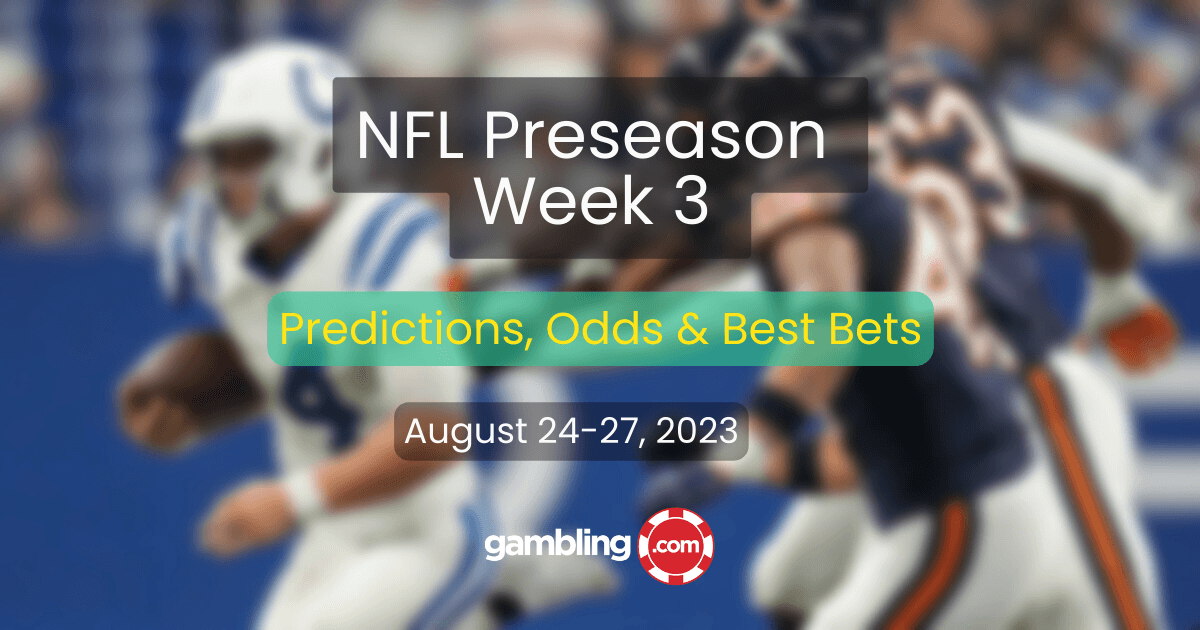 NFL Preseason
Week 3

Predictions, Odds & Best Bets

August 24-27, 2023

gambling.com